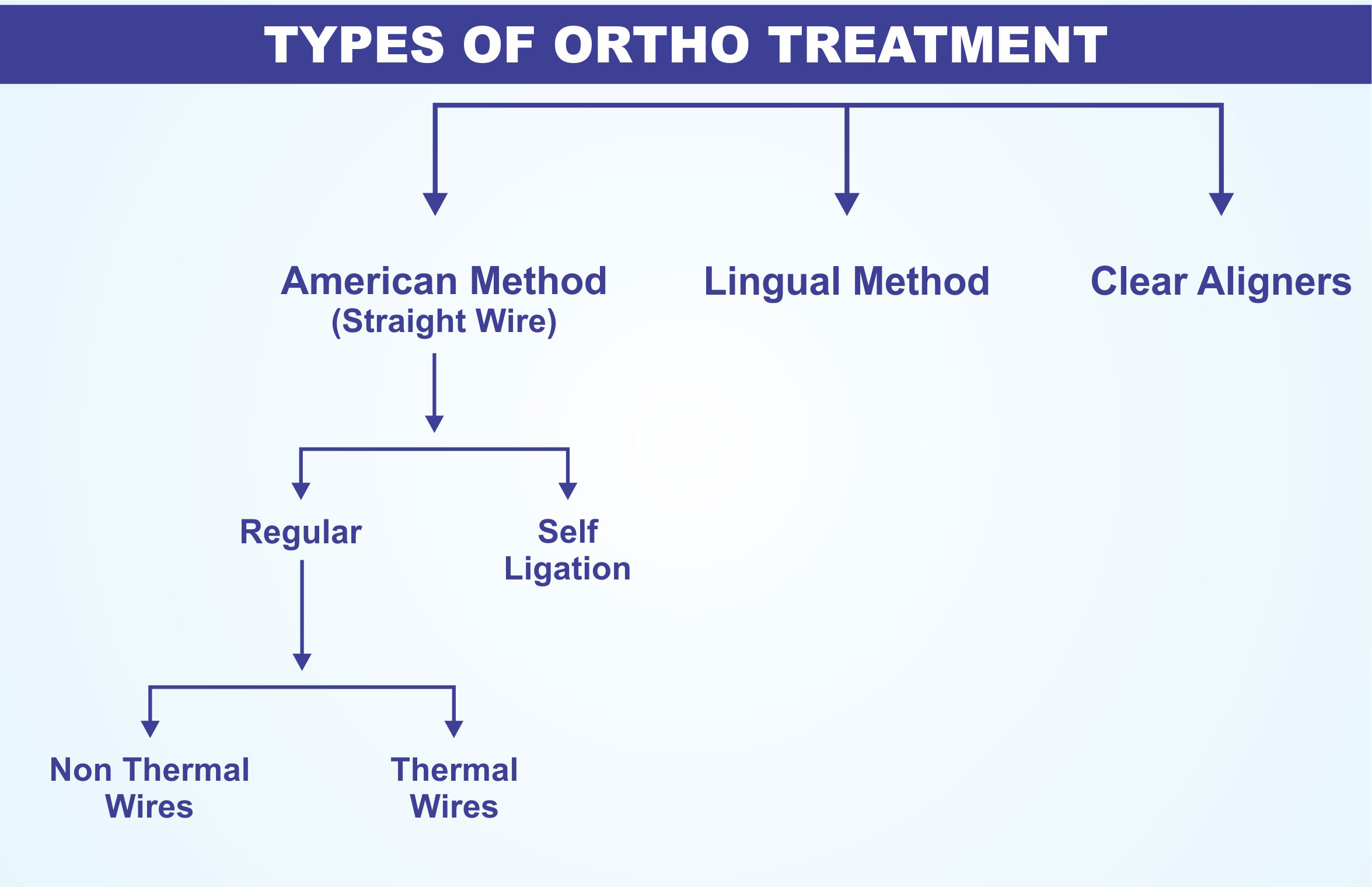 TYPES OF ORTHO TREATMENT

American Method
(Straight Wire)

Lingual Method

Clear Aligners

Regular

Self Ligation

Non Thermal Wires

Thermal Wires